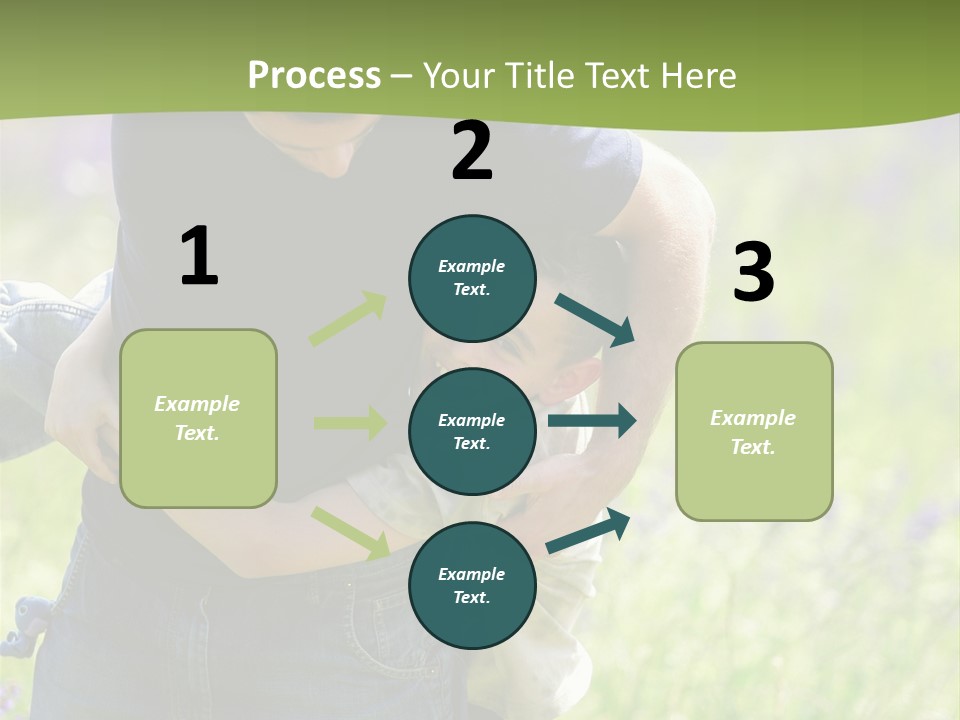 Process – Your Title Text Here

1

Example Text.

2

Example Text.

Example Text.

Example Text.

3

Example Text.